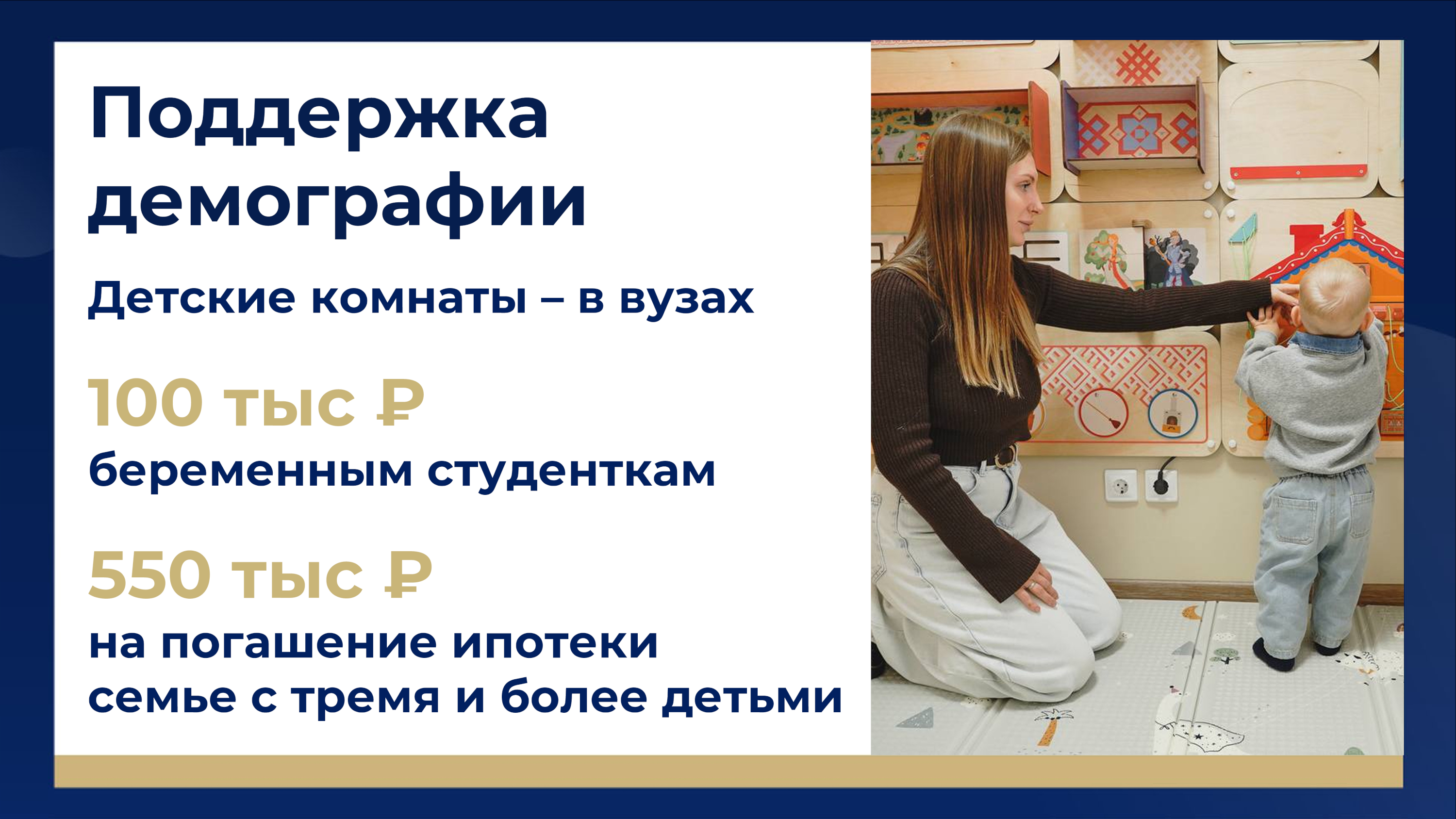 Поддержка демографии

Детские комнаты – в вузах

100 тыс ₽
беременным студенткам

550 тыс ₽
на погашение ипотеки семье с тремя и более детьми